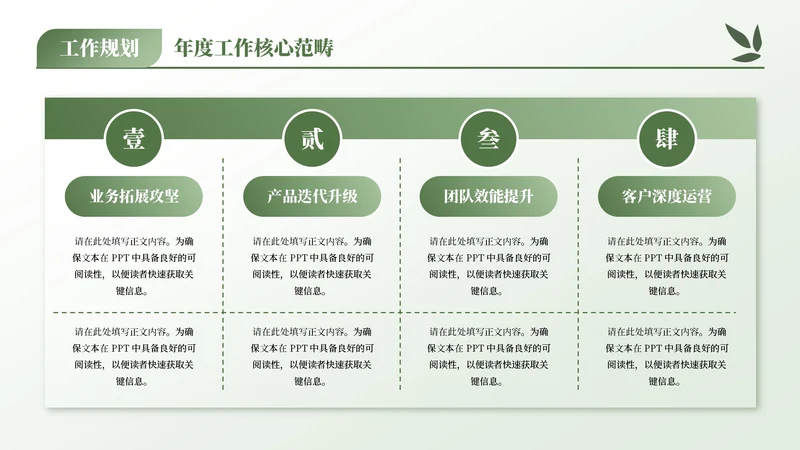 工作规划 年度工作核心范畴

壹

业务拓展攻坚

请在此处填写正文内容。为确保文本在 PPT 中具备良好的可阅读性，以便读者快速获取关键信息。

请在此处填写正文内容。为确保文本在 PPT 中具备良好的可阅读性，以便读者快速获取关键信息。

贰

产品迭代升级

请在此处填写正文内容。为确保文本在 PPT 中具备良好的可阅读性，以便读者快速获取关键信息。

请在此处填写正文内容。为确保文本在 PPT 中具备良好的可阅读性，以便读者快速获取关键信息。

叁

团队效能提升

请在此处填写正文内容。为确保文本在 PPT 中具备良好的可阅读性，以便读者快速获取关键信息。

请在此处填写正文内容。为确保文本在 PPT 中具备良好的可阅读性，以便读者快速获取关键信息。

肆

客户深度运营

请在此处填写正文内容。为确保文本在 PPT 中具备良好的可阅读性，以便读者快速获取关键信息。

请在此处填写正文内容。为确保文本在 PPT 中具备良好的可阅读性，以便读者快速获取关键信息。